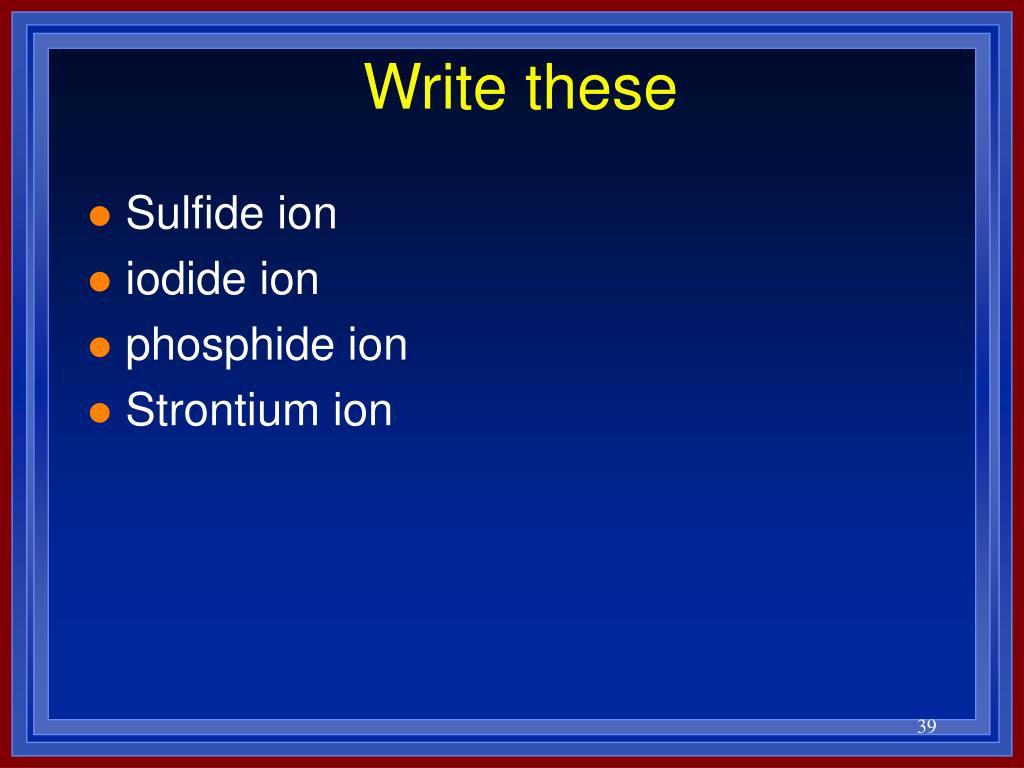 Write these

- Sulfide ion
- iodide ion
- phosphide ion
- Strontium ion

39